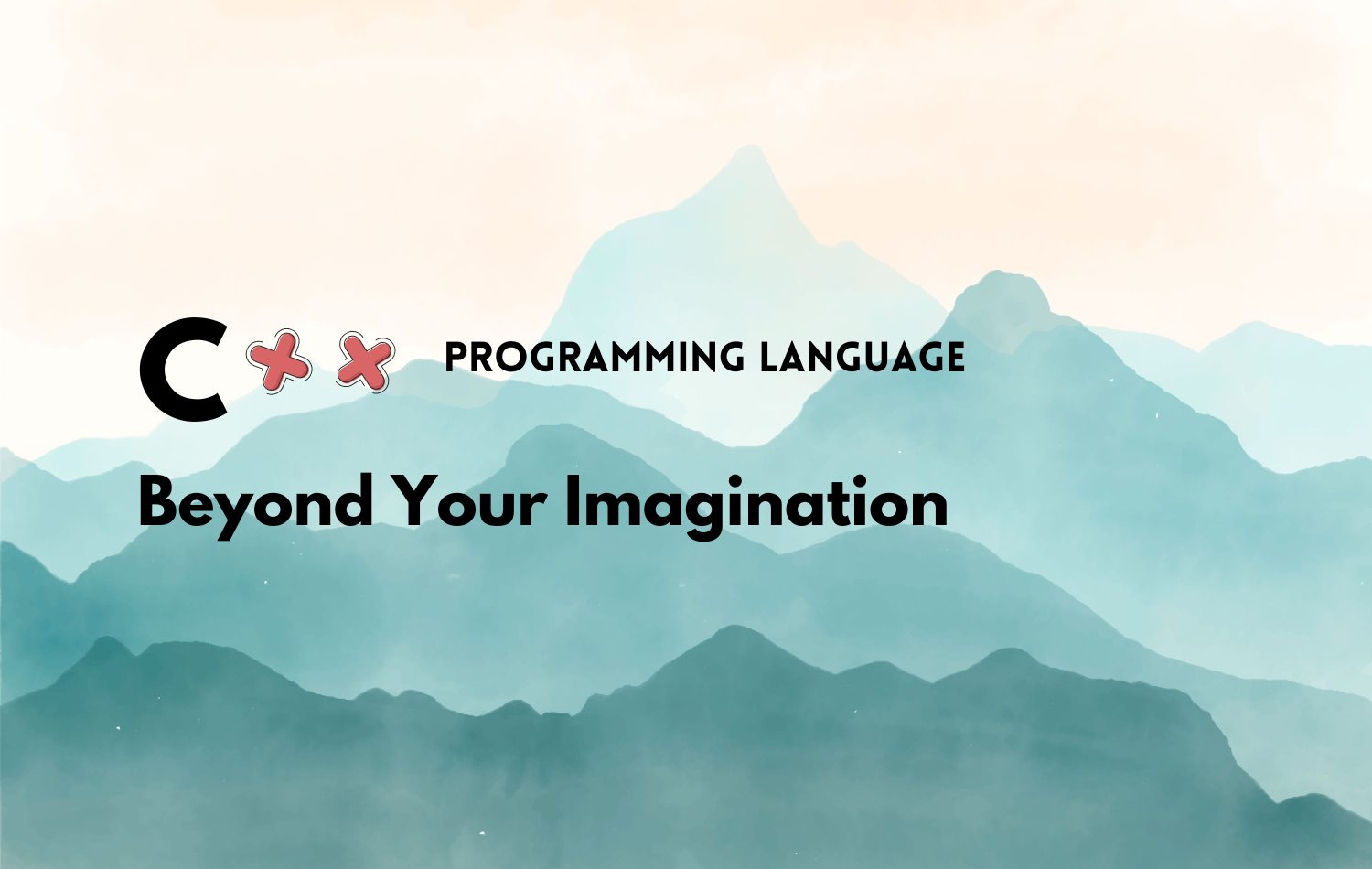 C++ PROGRAMMING LANGUAGE

Beyond Your Imagination